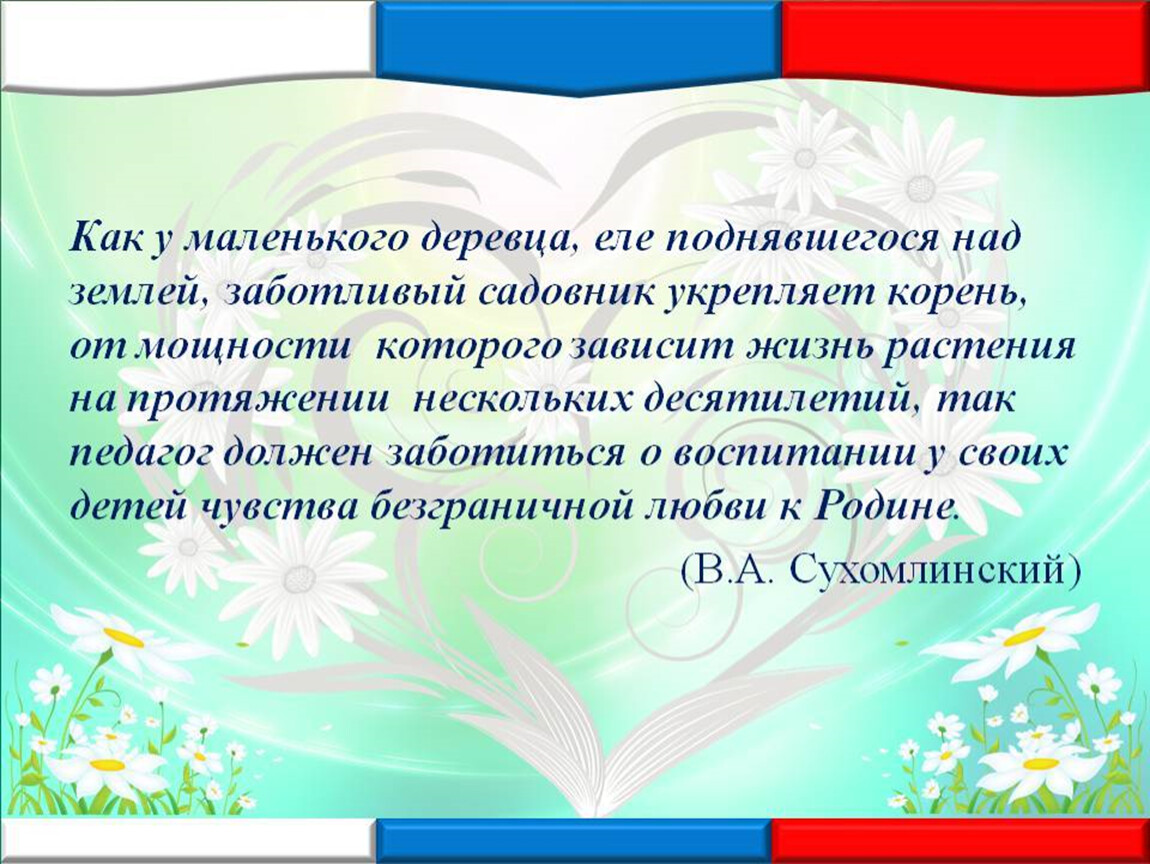 Как у маленького деревца, еле поднявшегося над землей, заботливый садовник укрепляет корень, от мощности которого зависит жизнь растения на протяжении нескольких десятилетий, так педагог должен заботиться о воспитании у своих детей чувства безграничной любви к Родине.

(В.А. Сухомлинский)